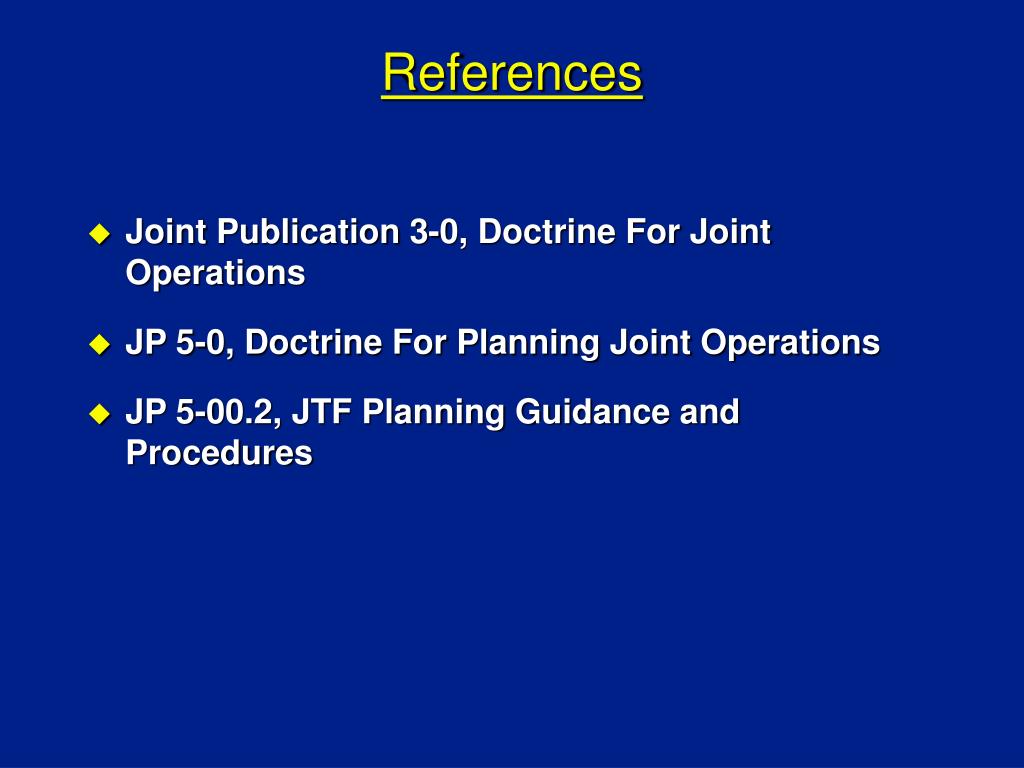 References

Joint Publication 3-0, Doctrine For Joint Operations

JP 5-0, Doctrine For Planning Joint Operations

JP 5-00.2, JTF Planning Guidance and Procedures